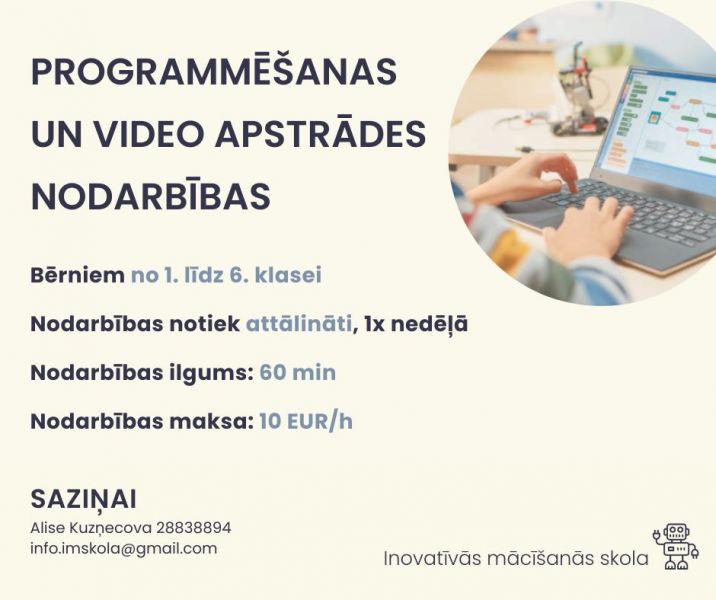 PROGRAMMĒŠANAS UN VIDEO APSTRĀDES NODARBĪBAS

Bērniem no 1. līdz 6. klasei

Nodarbības notiek attālināti, 1x nedēļā

Nodarbības ilgums: 60 min

Nodarbības maksa: 10 EUR/h

SAZIŅAI

Alise Kuzņecova 28838894
info.imskola@gmail.com

Inovatīvās mācīšanās skola